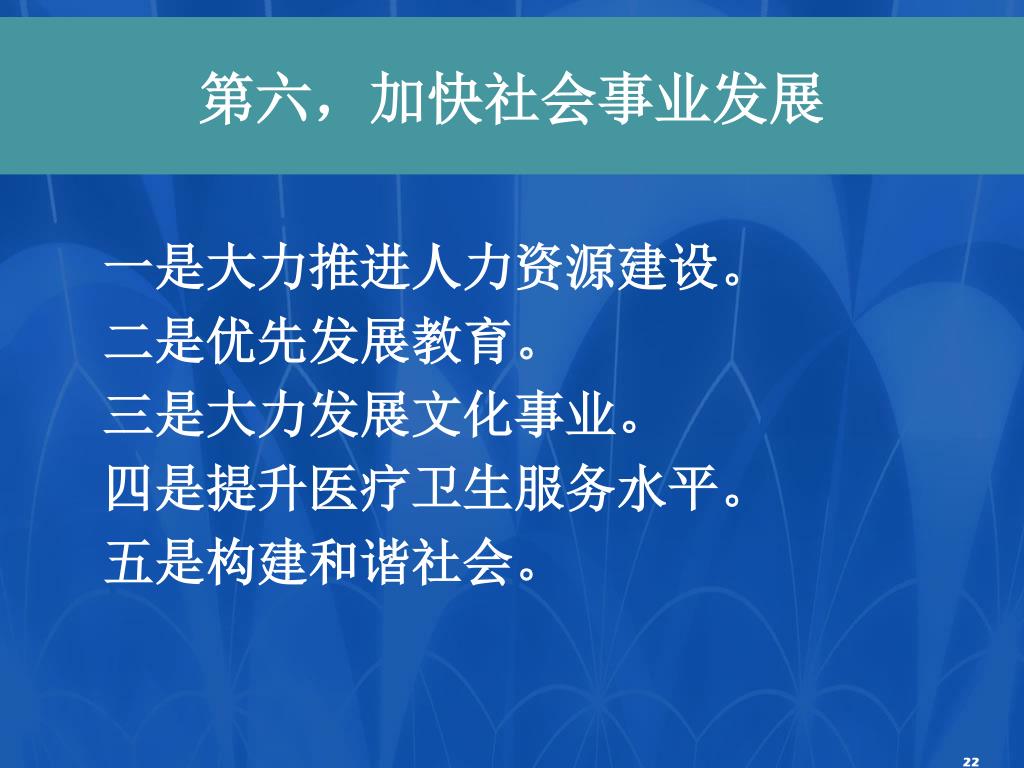 第六，加快社会事业发展

一是大力推进人力资源建设。
二是优先发展教育。
三是大力发展文化事业。
四是提升医疗卫生服务水平。
五是构建和谐社会。

22